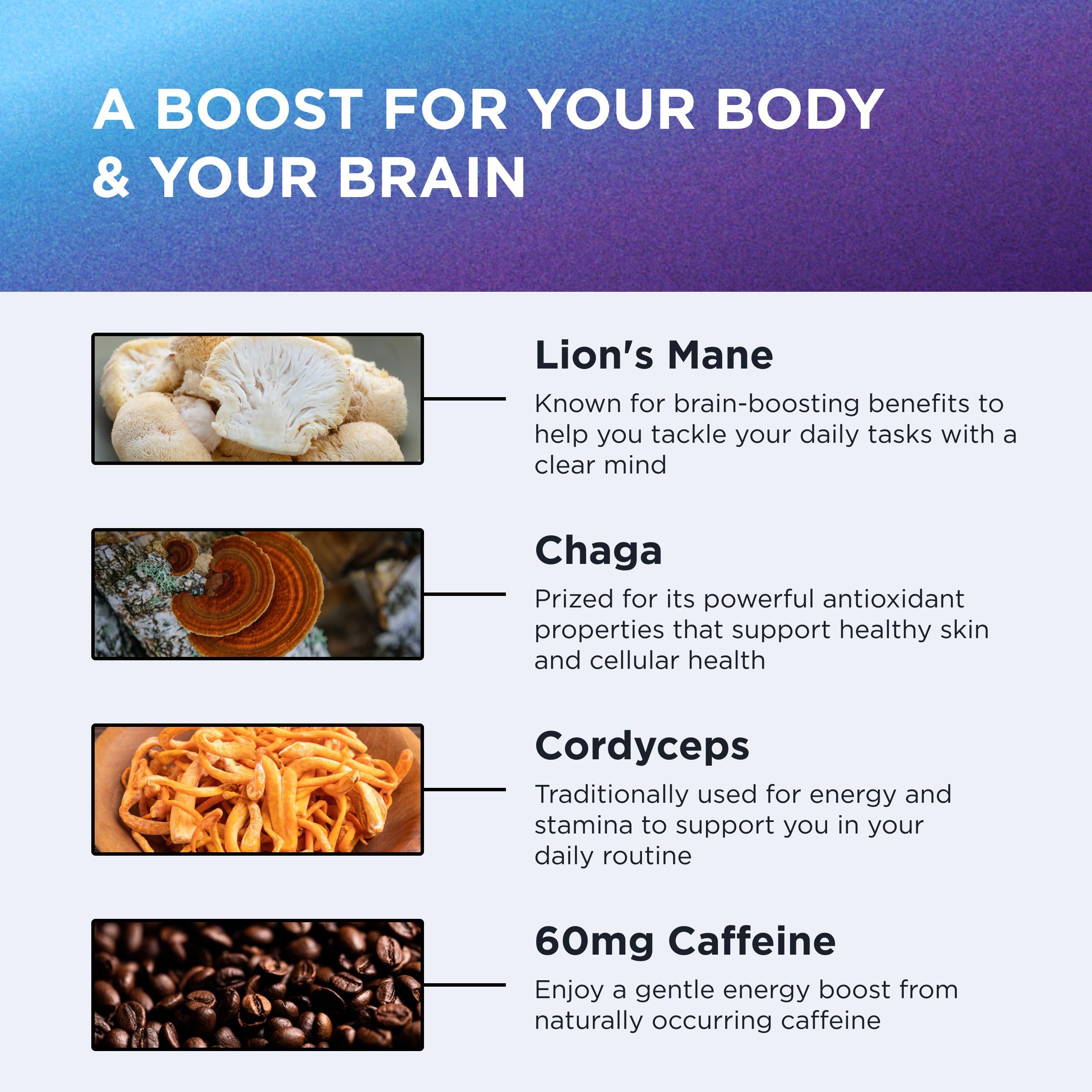 A BOOST FOR YOUR BODY & YOUR BRAIN

Lion's Mane

Known for brain-boosting benefits to help you tackle your daily tasks with a clear mind

Chaga

Prized for its powerful antioxidant properties that support healthy skin and cellular health

Cordyceps

Traditionally used for energy and stamina to support you in your daily routine

60mg Caffeine

Enjoy a gentle energy boost from naturally occurring caffeine